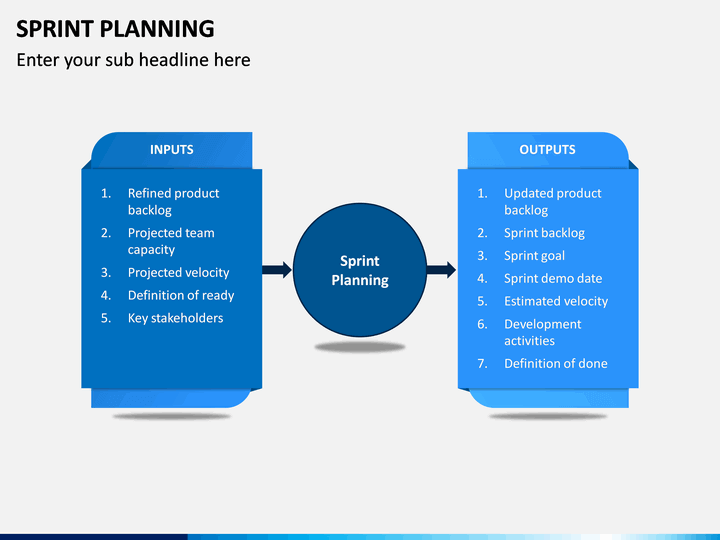 SPRINT PLANNING

Enter your sub headline here

INPUTS

1. Refined product backlog
2. Projected team capacity
3. Projected velocity
4. Definition of ready
5. Key stakeholders

Sprint Planning

OUTPUTS

1. Updated product backlog
2. Sprint backlog
3. Sprint goal
4. Sprint demo date
5. Estimated velocity
6. Development activities
7. Definition of done